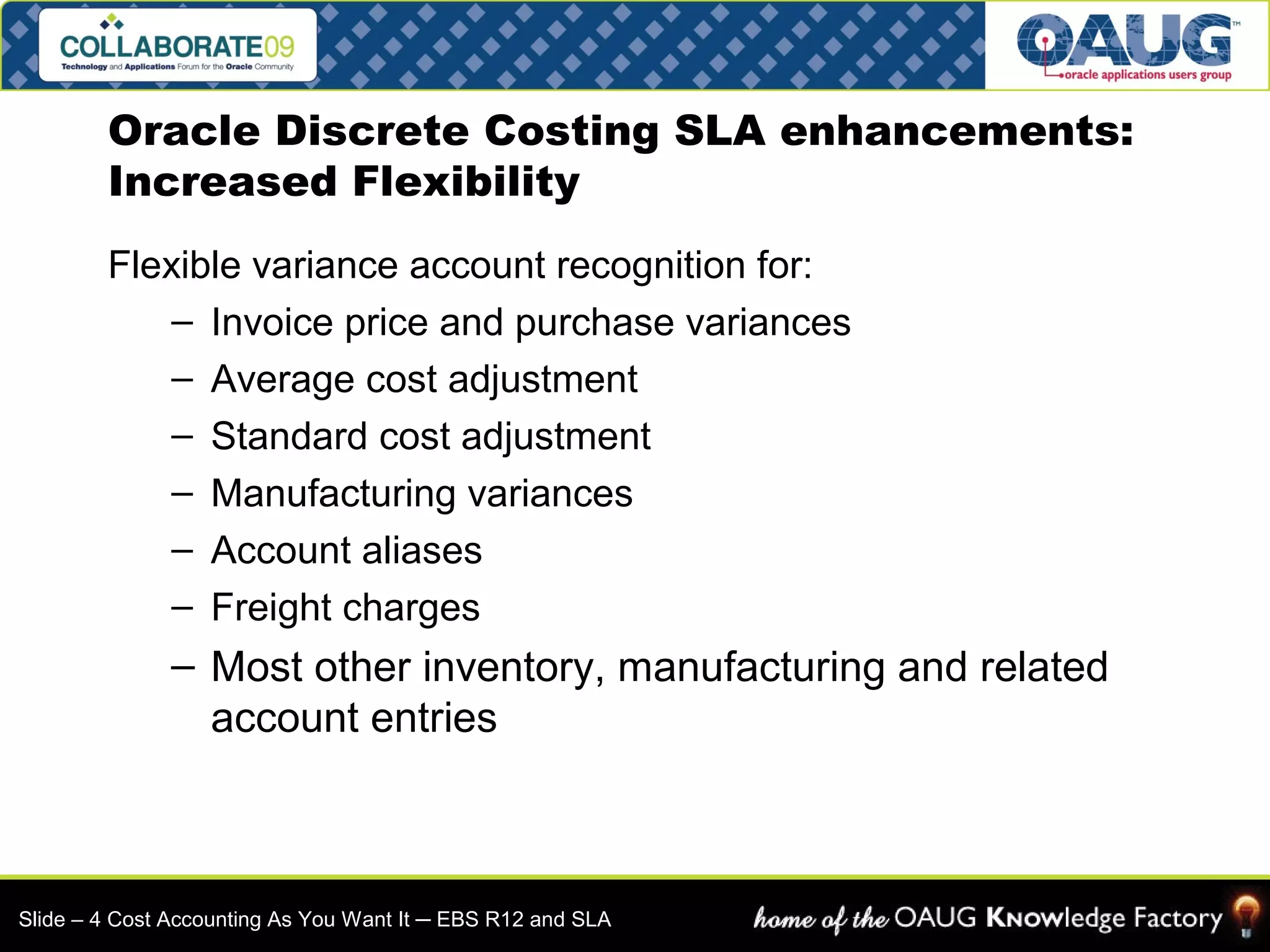 COLLABORATE09
Technology and Applications Forum for the Oracle Community

OAUG™
oracle applications users group

Oracle Discrete Costing SLA enhancements: Increased Flexibility

Flexible variance account recognition for:

– Invoice price and purchase variances
– Average cost adjustment
– Standard cost adjustment
– Manufacturing variances
– Account aliases
– Freight charges
– Most other inventory, manufacturing and related account entries

Slide – 4 Cost Accounting As You Want It – EBS R12 and SLA

home of the OAUG Knowledge Factory